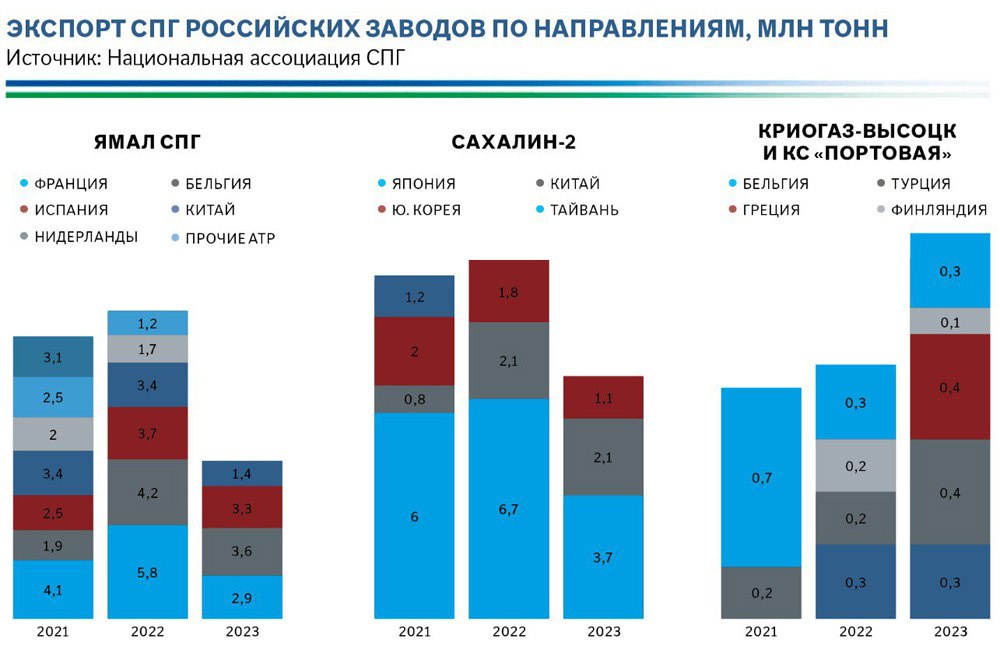 ЭКСПОРТ СПГ РОССИЙСКИХ ЗАВОДОВ ПО НАПРАВЛЕНИЯМ, МЛН ТОНН
Источник: Национальная ассоциация СПГ

ЯМАЛ СПГ

ФРАНЦИЯ
БЕЛЬГИЯ
ИСПАНИЯ
КИТАЙ
НИДЕРЛАНДЫ
ПРОЧИЕ АТР

3,1
2,5
2
3,4
2,5
1,9
4,1
2021

1,2
1,7
3,4
3,7
4,2
5,8
2022

1,4
3,3
3,6
2,9
2023

САХАЛИН-2

ЯПОНИЯ
КИТАЙ
Ю. КОРЕЯ
ТАЙВАНЬ

1,2
2
0,8
6
2021

1,8
2,1
6,7
2022

1,1
2,1
3,7
2023

КРИОГАЗ-ВЫСОЦК И КС «ПОРТОВАЯ»

БЕЛЬГИЯ
ТУРЦИЯ
ГРЕЦИЯ
ФИНЛЯНДИЯ

0,7
0,2
2021

0,3
0,2
0,2
0,3
2022

0,3
0,1
0,4
0,4
0,3
2023